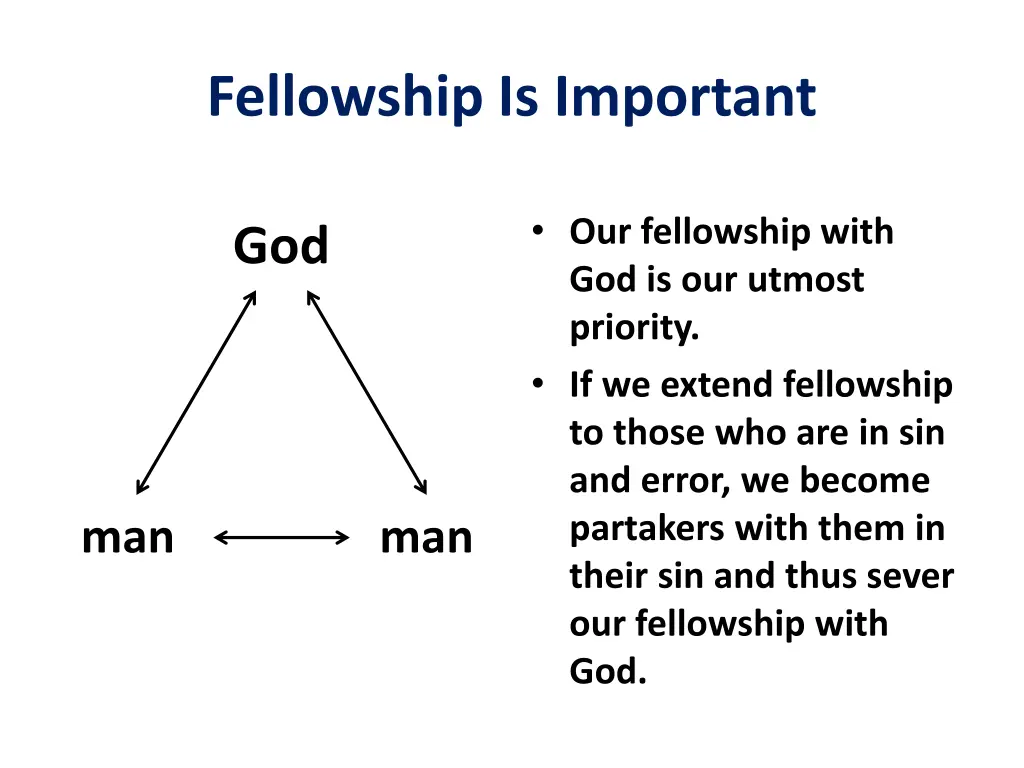 Fellowship Is Important

God

man

man

• Our fellowship with God is our utmost priority.
• If we extend fellowship to those who are in sin and error, we become partakers with them in their sin and thus sever our fellowship with God.